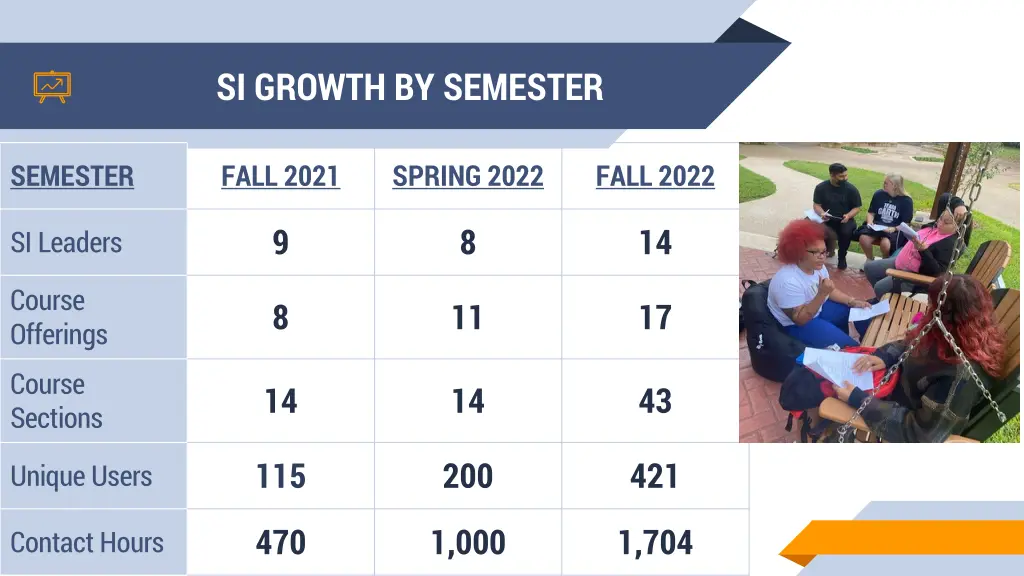 SI GROWTH BY SEMESTER

| SEMESTER | FALL 2021 | SPRING 2022 | FALL 2022 |
|---|---|---|---|
| SI Leaders | 9 | 8 | 14 |
| Course Offerings | 8 | 11 | 17 |
| Course Sections | 14 | 14 | 43 |
| Unique Users | 115 | 200 | 421 |
| Contact Hours | 470 | 1,000 | 1,704 |